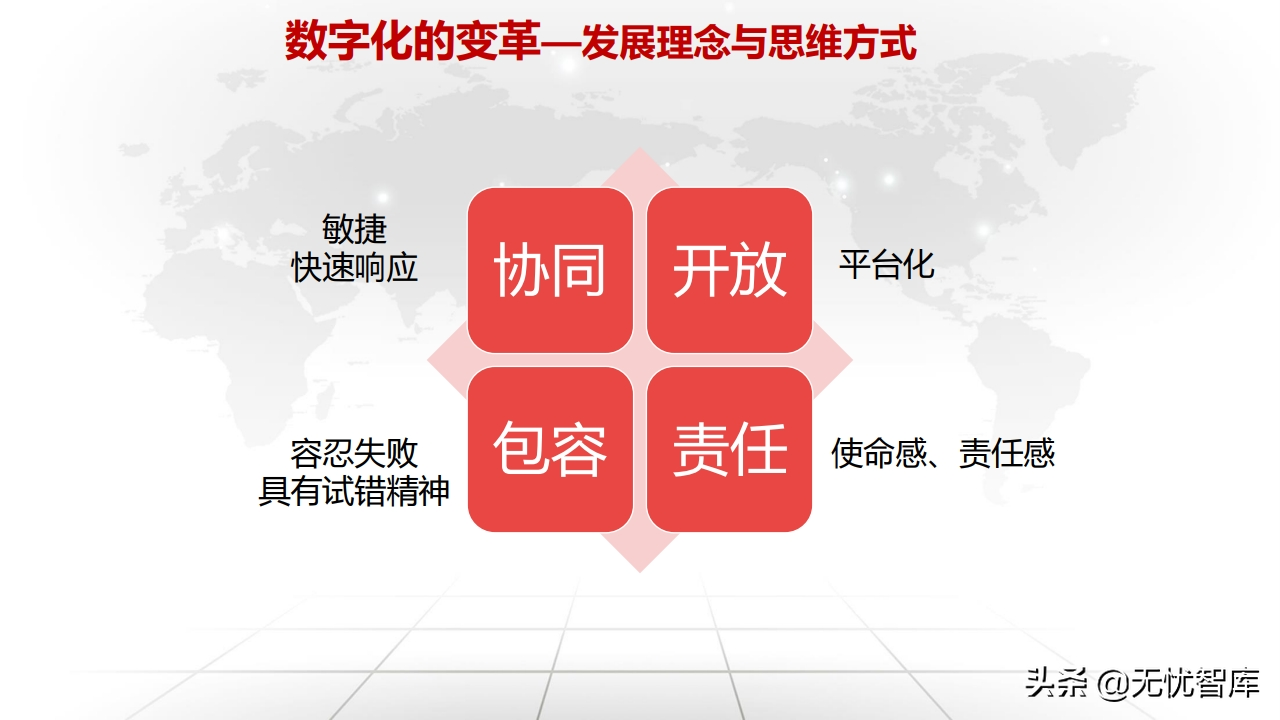 数字化的变革—发展理念与思维方式

敏捷
快速响应

协同

开放

平台化

容忍失败
具有试错精神

包容

责任

使命感、责任感

头条 @无忧智库